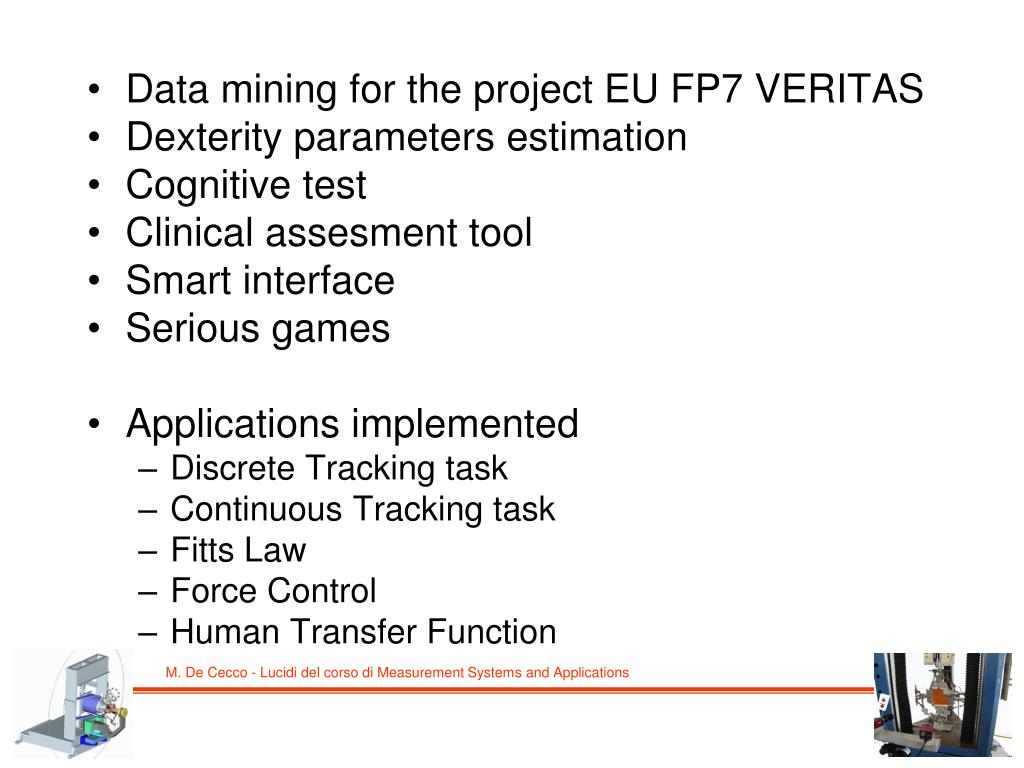 • Data mining for the project EU FP7 VERITAS
• Dexterity parameters estimation
• Cognitive test
• Clinical assesment tool
• Smart interface
• Serious games

• Applications implemented
– Discrete Tracking task
– Continuous Tracking task
– Fitts Law
– Force Control
– Human Transfer Function

M. De Cecco - Lucidi del corso di Measurement Systems and Applications